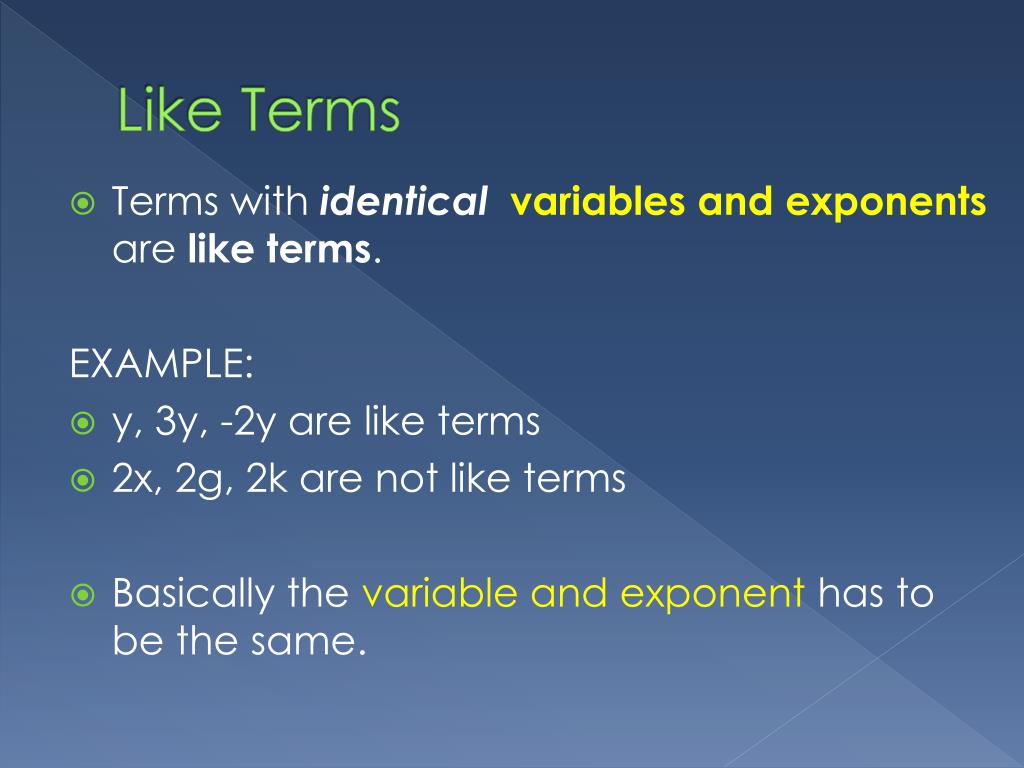 Like Terms

Terms with identical variables and exponents are like terms.

EXAMPLE:

y, 3y, -2y are like terms

2x, 2g, 2k are not like terms

Basically the variable and exponent has to be the same.